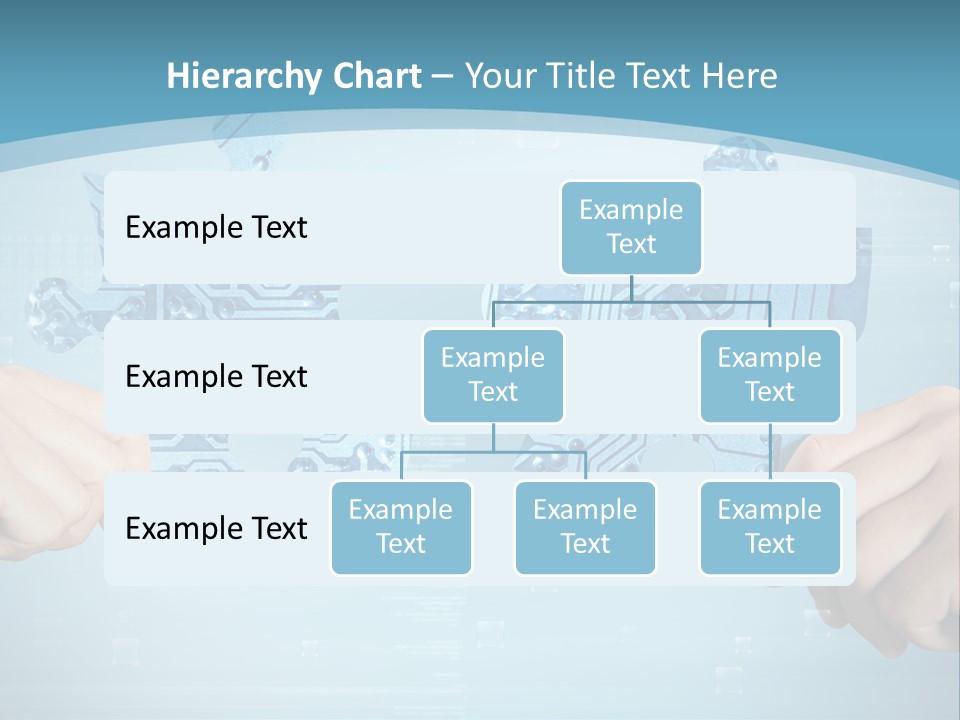 Hierarchy Chart – Your Title Text Here

Example Text

Example Text

Example Text

Example Text

Example Text

Example Text

Example Text

Example Text

Example Text